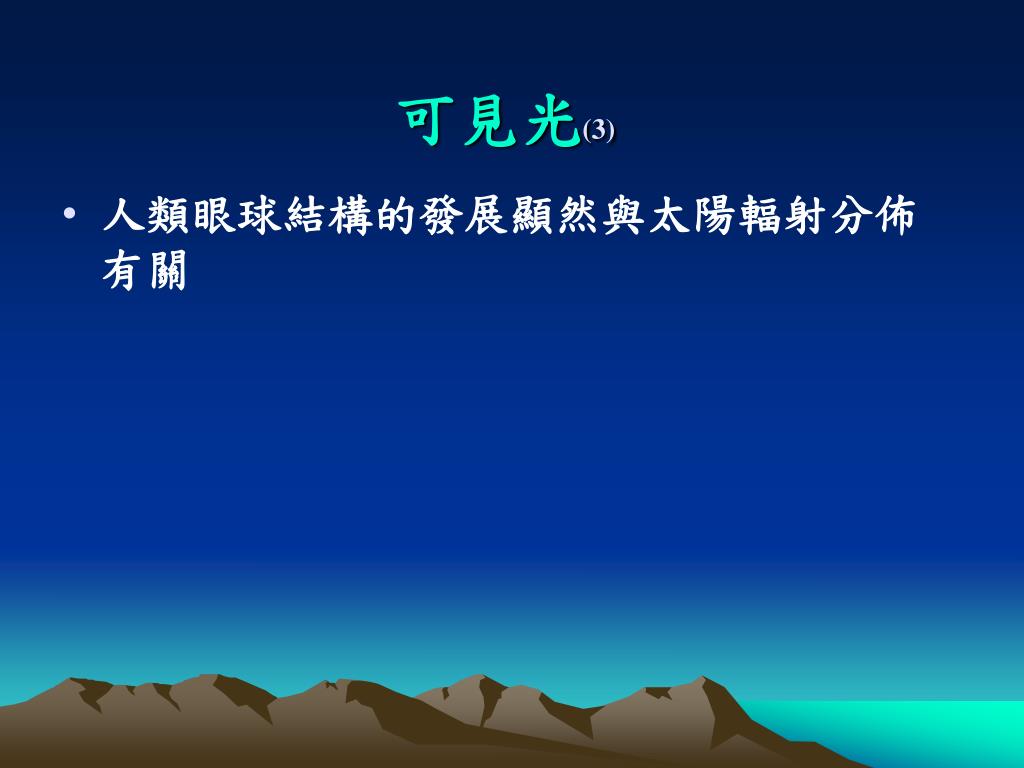 可見光(3)

• 人類眼球結構的發展顯然與太陽輻射分佈有關